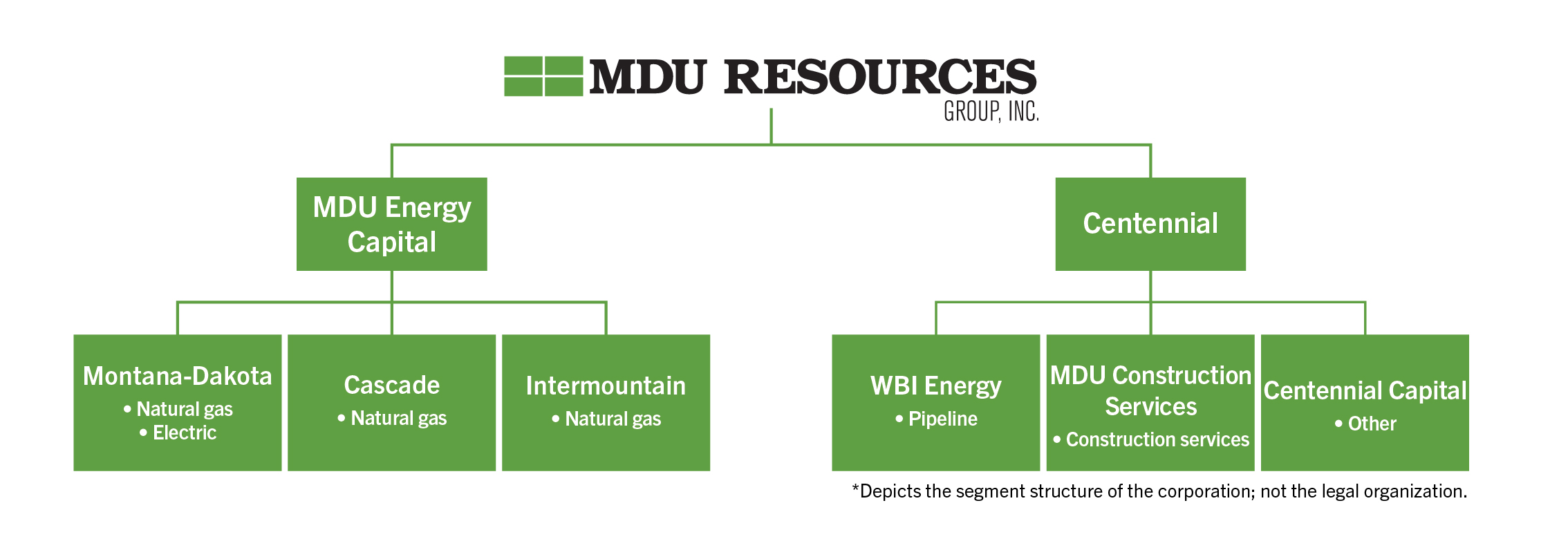 MDU RESOURCES
GROUP, INC.

MDU Energy Capital

Centennial

Montana-Dakota
• Natural gas
• Electric

Cascade
• Natural gas

Intermountain
• Natural gas

WBI Energy
• Pipeline

MDU Construction Services
• Construction services

Centennial Capital
• Other

*Depicts the segment structure of the corporation; not the legal organization.